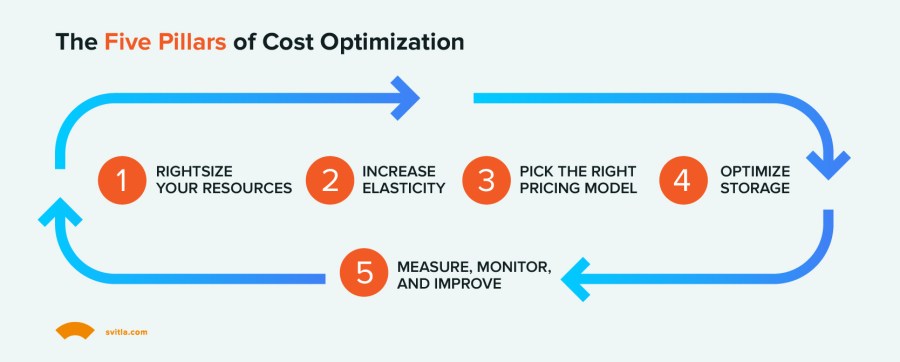 The Five Pillars of Cost Optimization

1 RIGHTSIZE YOUR RESOURCES

2 INCREASE ELASTICITY

3 PICK THE RIGHT PRICING MODEL

4 OPTIMIZE STORAGE

5 MEASURE, MONITOR, AND IMPROVE

svitla.com